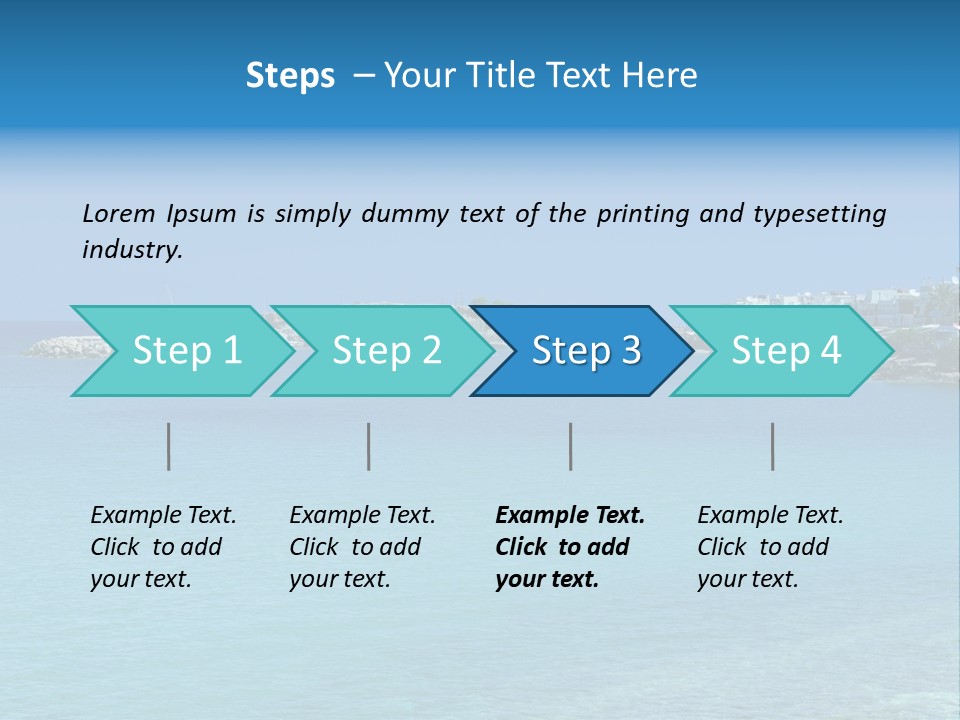 Steps – Your Title Text Here

Lorem Ipsum is simply dummy text of the printing and typesetting industry.

Step 1

Step 2

Step 3

Step 4

Example Text. Click to add your text.

Example Text. Click to add your text.

Example Text. Click to add your text.

Example Text. Click to add your text.